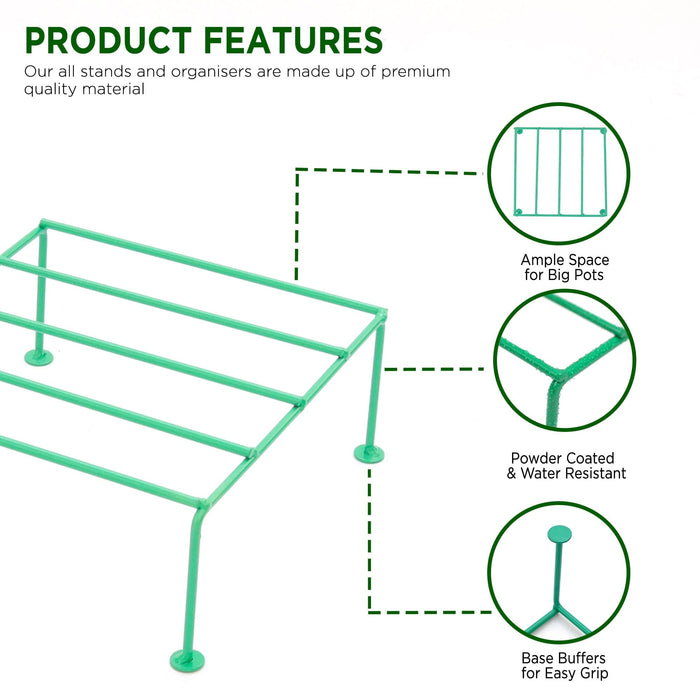 PRODUCT FEATURES

Our all stands and organisers are made up of premium quality material

Ample Space for Big Pots

Powder Coated & Water Resistant

Base Buffers for Easy Grip